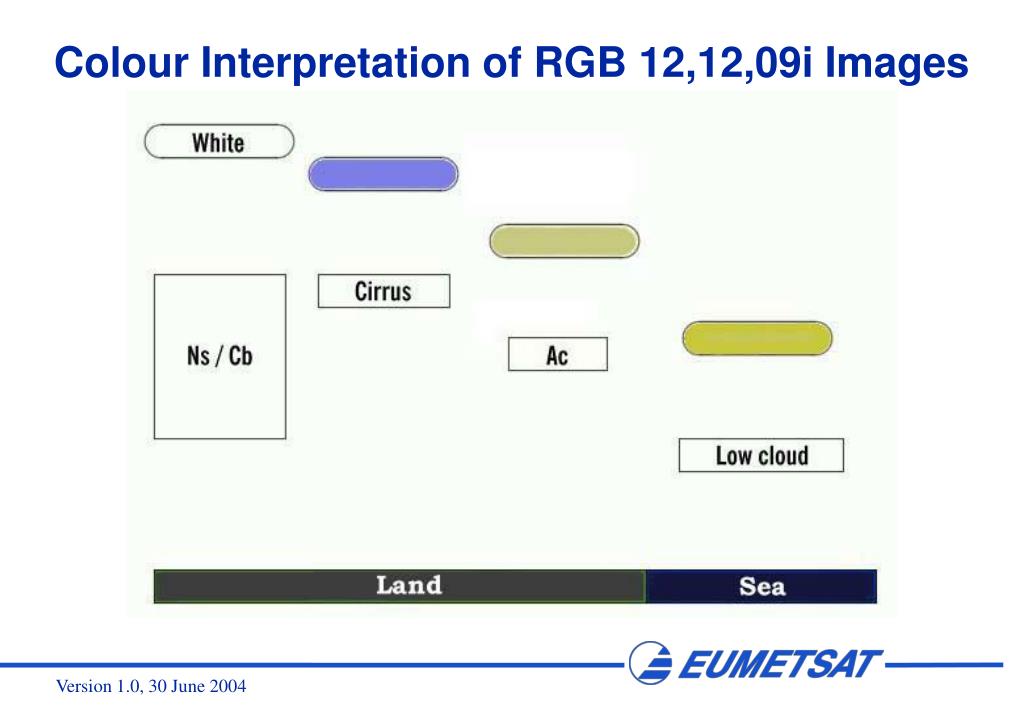 Colour Interpretation of RGB 12,12,09i Images

White

Ns / Cb

Cirrus

Ac

Low cloud

Land

Sea

EUMETSAT

Version 1.0, 30 June 2004